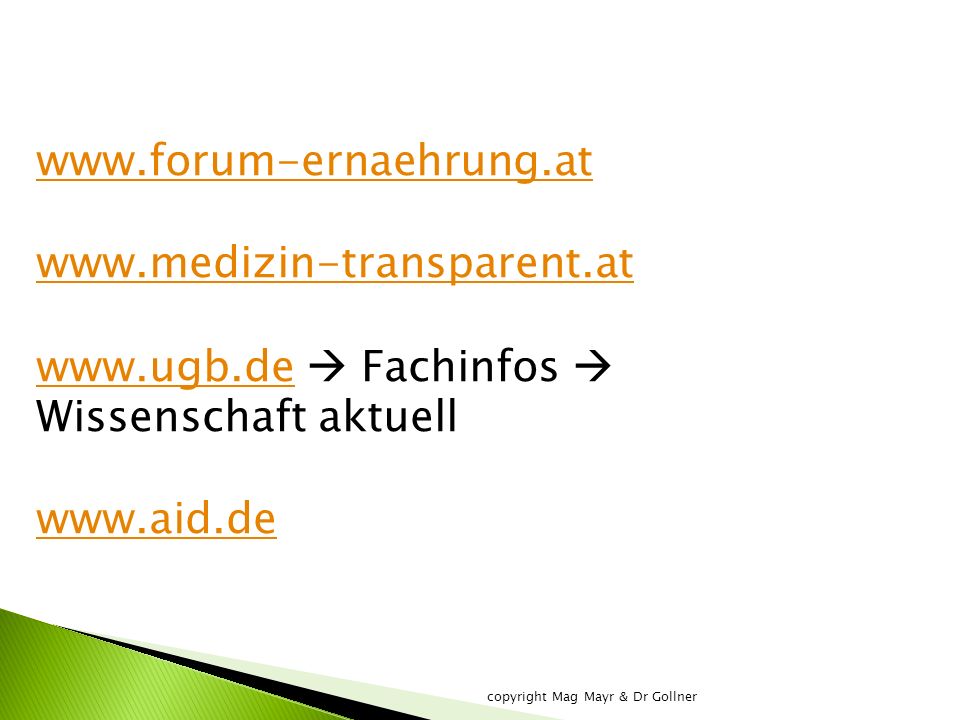 www.forum-ernaehrung.at

www.medizin-transparent.at

www.ugb.de → Fachinfos → Wissenschaft aktuell

www.aid.de

copyright Mag Mayr & Dr Gollner